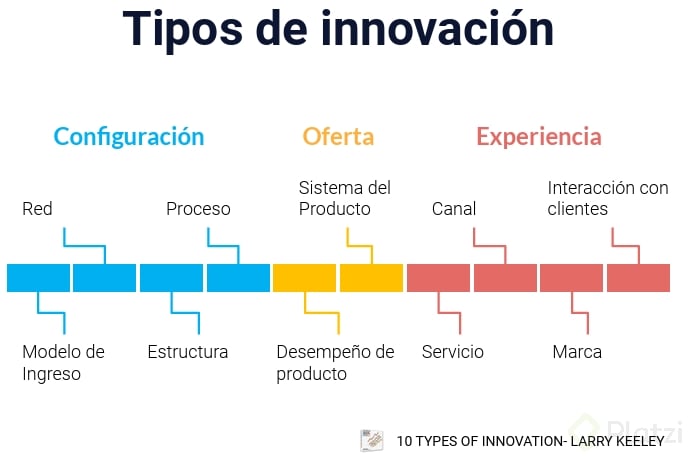 Tipos de innovación

Configuración

Oferta

Experiencia

Red

Proceso

Sistema del Producto

Canal

Interacción con clientes

Modelo de Ingreso

Estructura

Desempeño de producto

Servicio

Marca

10 TYPES OF INNOVATION- LARRY KEELEY

Platzi